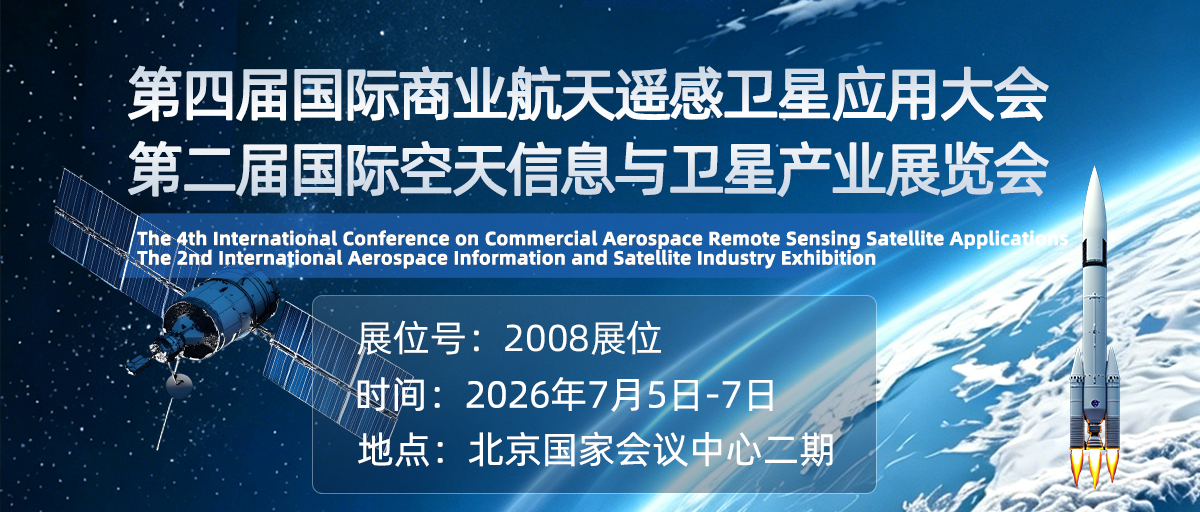 第四届国际商业航天遥感卫星应用大会
第二届国际空天信息与卫星产业展览会

The 4th International Conference on Commercial Aerospace Remote Sensing Satellite Applications
The 2nd International Aerospace Information and Satellite Industry Exhibition

展位号：2008展位
时间：2026年7月5日-7日
地点：北京国家会议中心二期